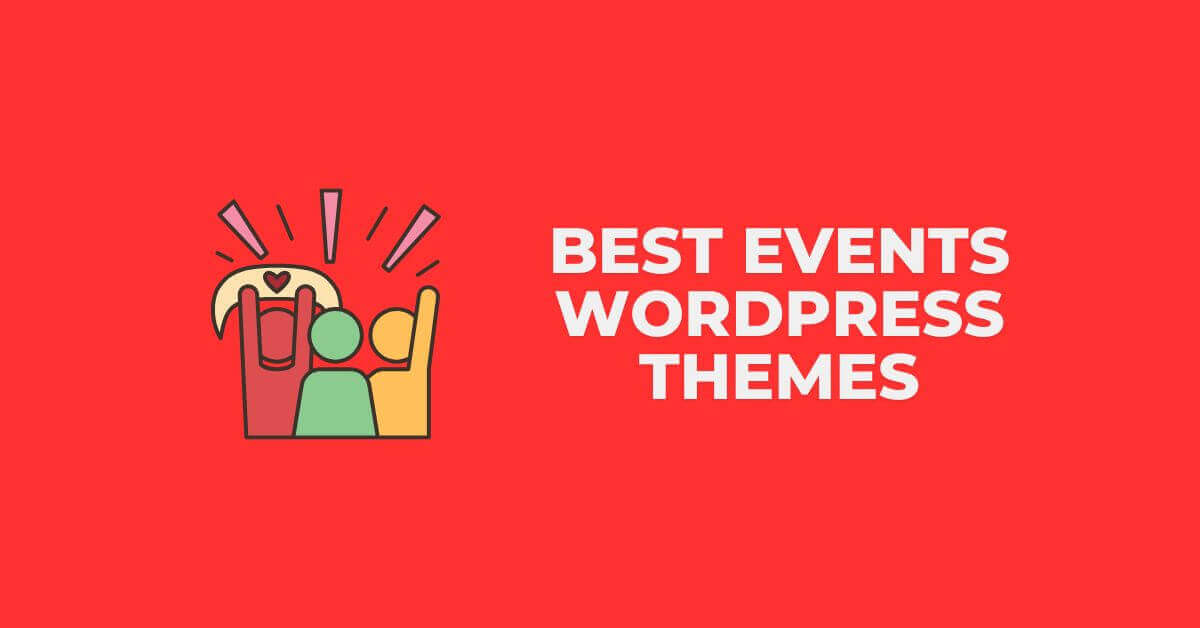 BEST EVENTS WORDPRESS THEMES